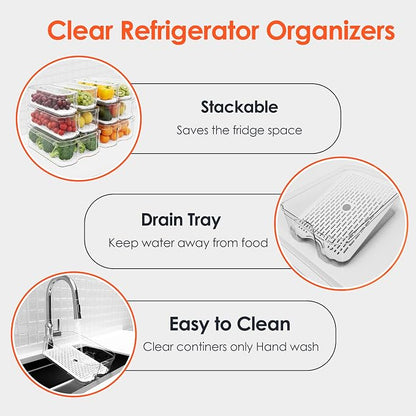 Clear Refrigerator Organizers

Stackable
Saves the fridge space

Drain Tray
Keep water away from food

Easy to Clean
Clear continers only Hand wash